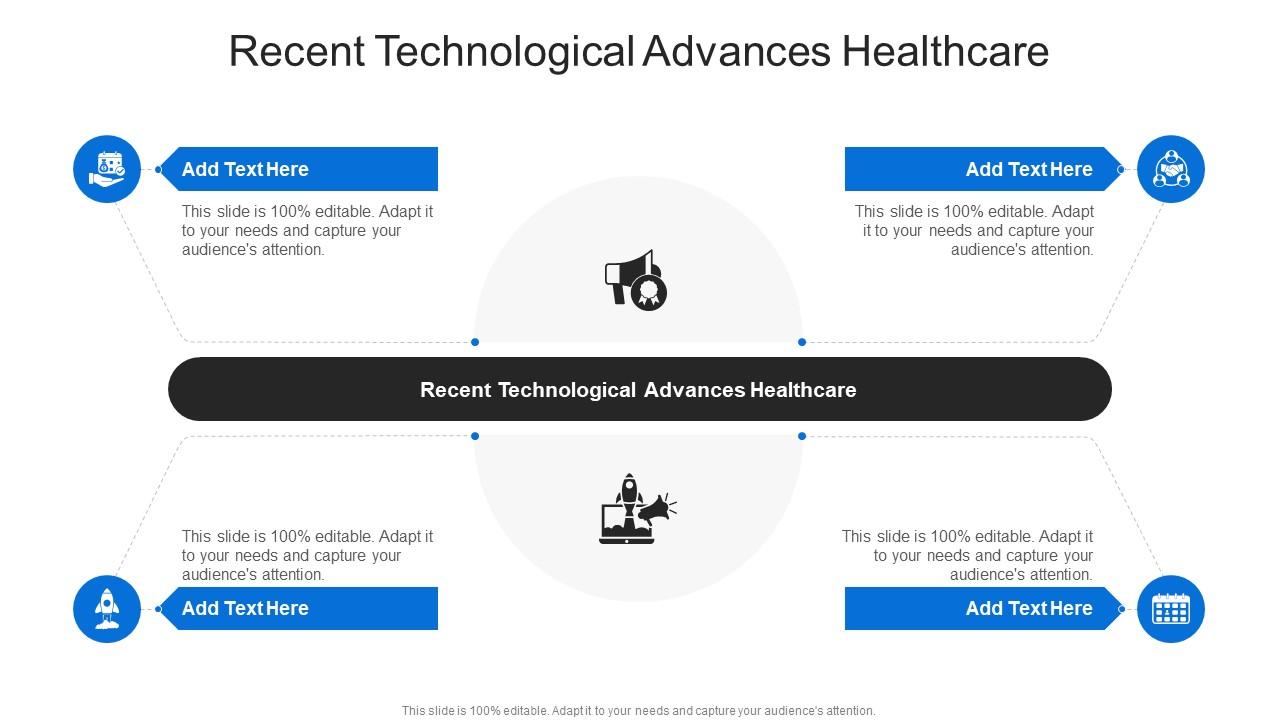 Recent Technological Advances Healthcare

Add Text Here

This slide is 100% editable. Adapt it to your needs and capture your audience's attention.

Add Text Here

This slide is 100% editable. Adapt it to your needs and capture your audience's attention.

Recent Technological Advances Healthcare

This slide is 100% editable. Adapt it to your needs and capture your audience's attention.

Add Text Here

This slide is 100% editable. Adapt it to your needs and capture your audience's attention.

Add Text Here

This slide is 100% editable. Adapt it to your needs and capture your audience's attention.